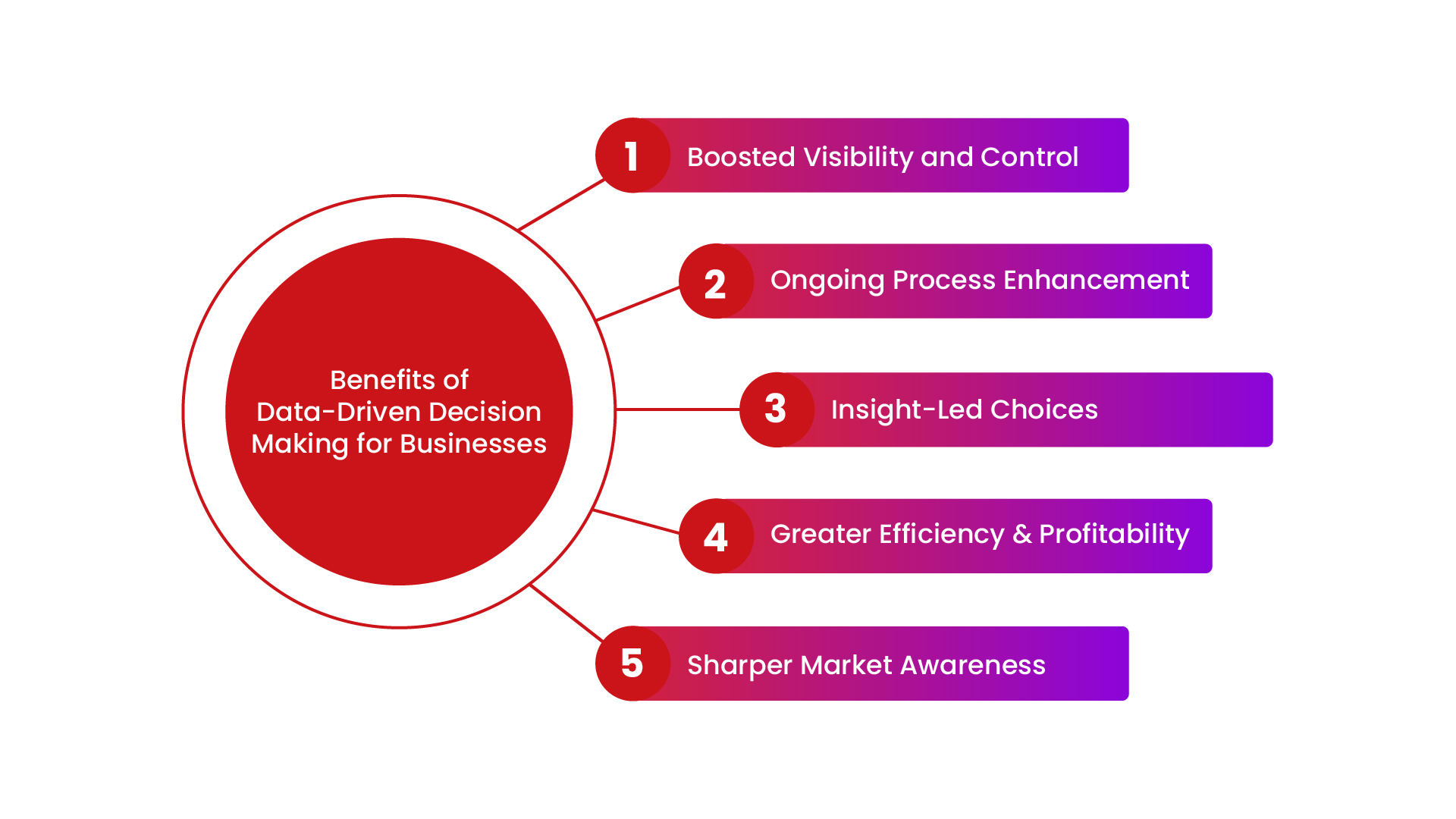 Benefits of Data-Driven Decision Making for Businesses

1 Boosted Visibility and Control

2 Ongoing Process Enhancement

3 Insight-Led Choices

4 Greater Efficiency & Profitability

5 Sharper Market Awareness